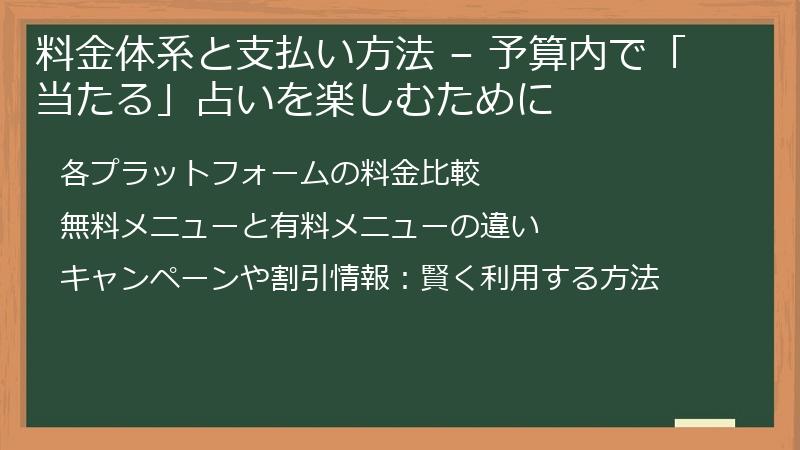 料金体系と支払い方法 – 予算内で「当たる」占いを楽しむために

各プラットフォームの料金比較

無料メニューと有料メニューの違い

キャンペーンや割引情報：賢く利用する方法